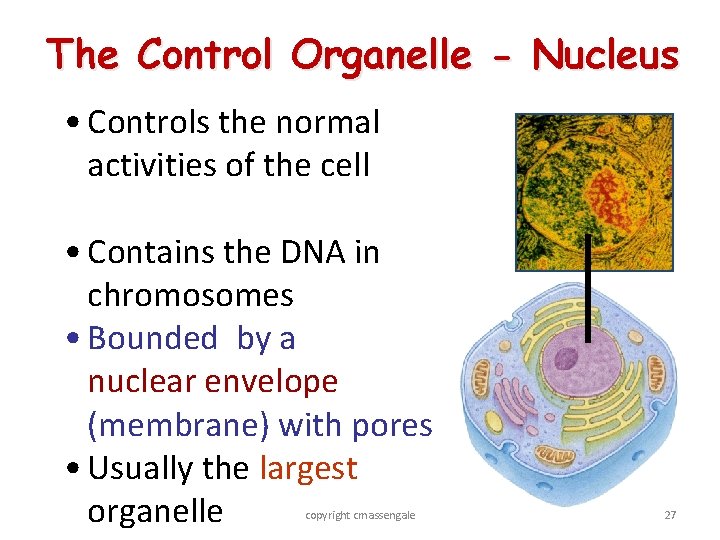 The Control Organelle - Nucleus

• Controls the normal activities of the cell

• Contains the DNA in chromosomes

• Bounded by a nuclear envelope (membrane) with pores

• Usually the largest organelle

copyright cmassengale

27